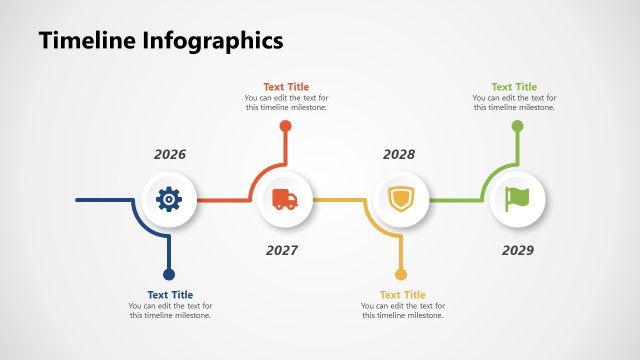 Timeline Infographics

Text Title
You can edit the text for this timeline milestone.

Text Title
You can edit the text for this timeline milestone.

2026

2028

2027

2029

Text Title
You can edit the text for this timeline milestone.

Text Title
You can edit the text for this timeline milestone.